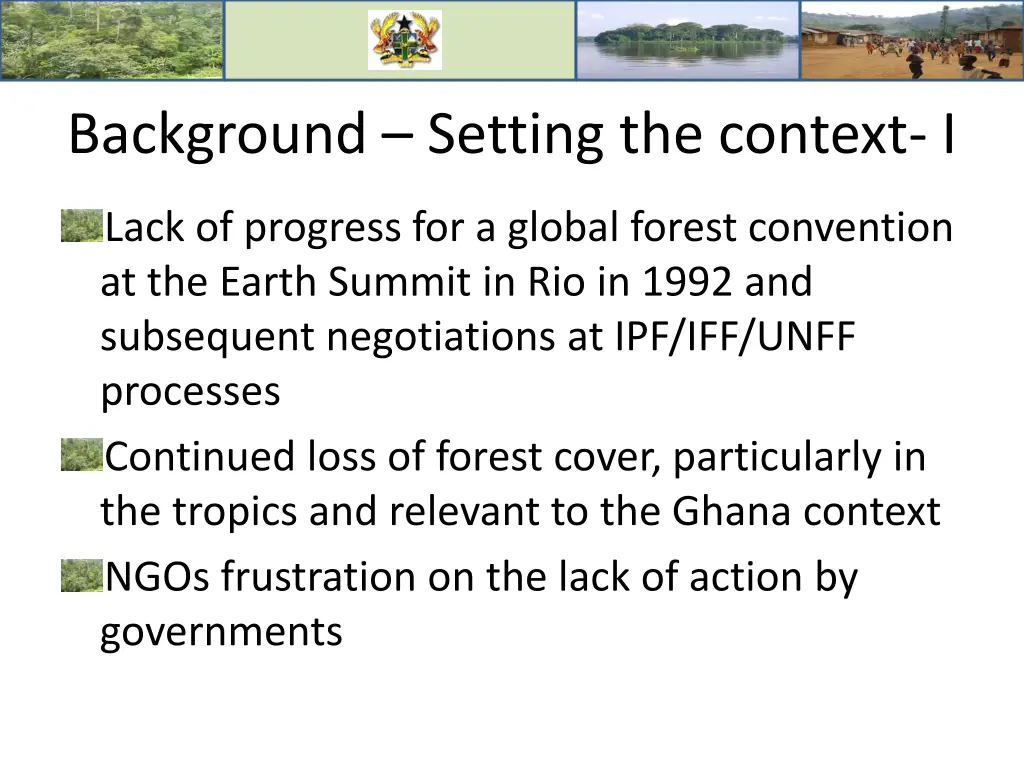 Background – Setting the context- I

Lack of progress for a global forest convention at the Earth Summit in Rio in 1992 and subsequent negotiations at IPF/IFF/UNFF processes

Continued loss of forest cover, particularly in the tropics and relevant to the Ghana context

NGOs frustration on the lack of action by governments